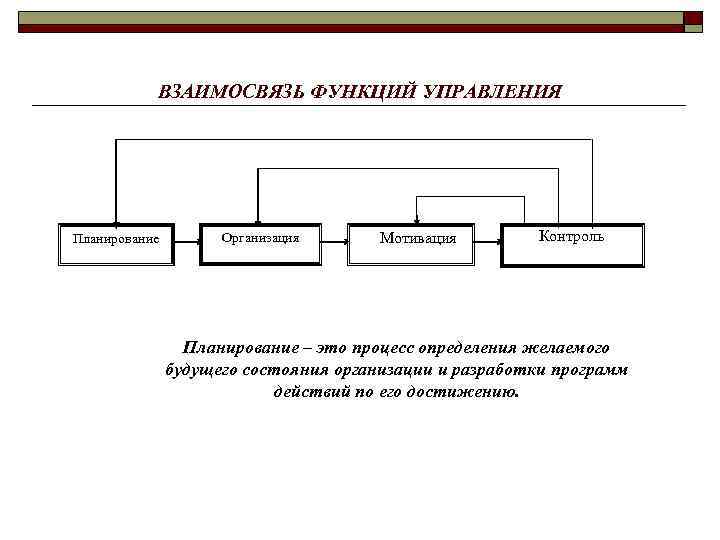 ВЗАИМОСВЯЗЬ ФУНКЦИЙ УПРАВЛЕНИЯ

Планирование

Организация

Мотивация

Контроль

Планирование – это процесс определения желаемого будущего состояния организации и разработки программ действий по его достижению.